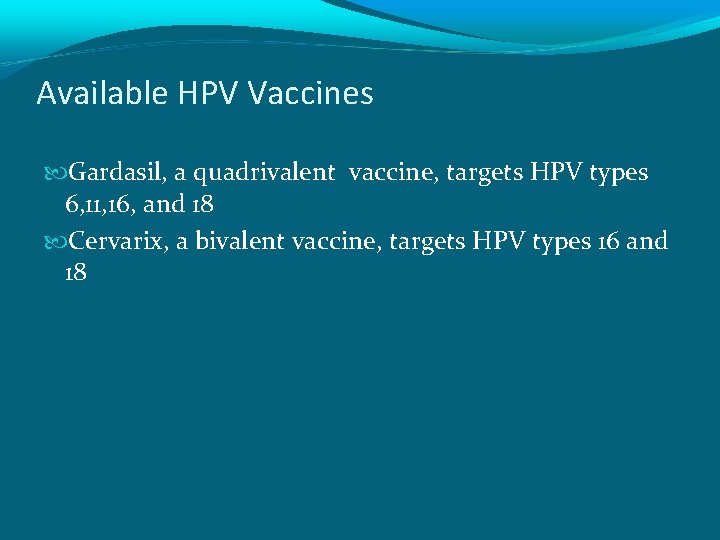 Available HPV Vaccines

Gardasil, a quadrivalent vaccine, targets HPV types 6,11,16, and 18

Cervarix, a bivalent vaccine, targets HPV types 16 and 18